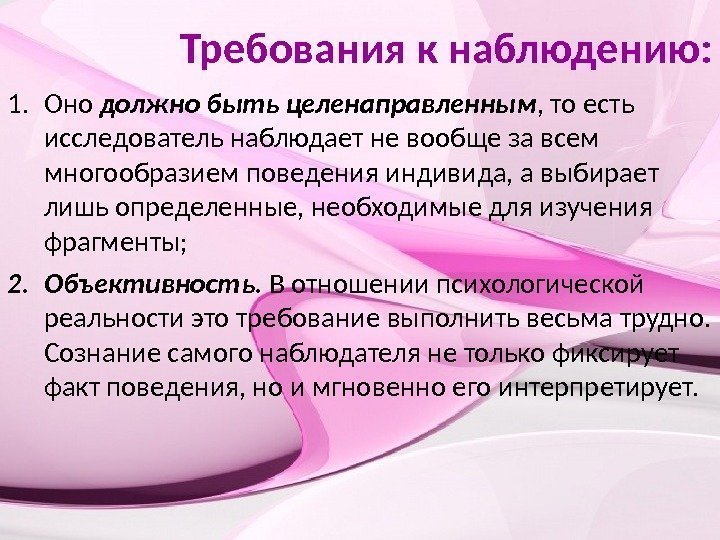 Требования к наблюдению:

1. Оно должно быть целенаправленным, то есть исследователь наблюдает не вообще за всем многообразием поведения индивида, а выбирает лишь определенные, необходимые для изучения фрагменты;

2. Объективность. В отношении психологической реальности это требование выполнить весьма трудно. Сознание самого наблюдателя не только фиксирует факт поведения, но и мгновенно его интерпретирует.